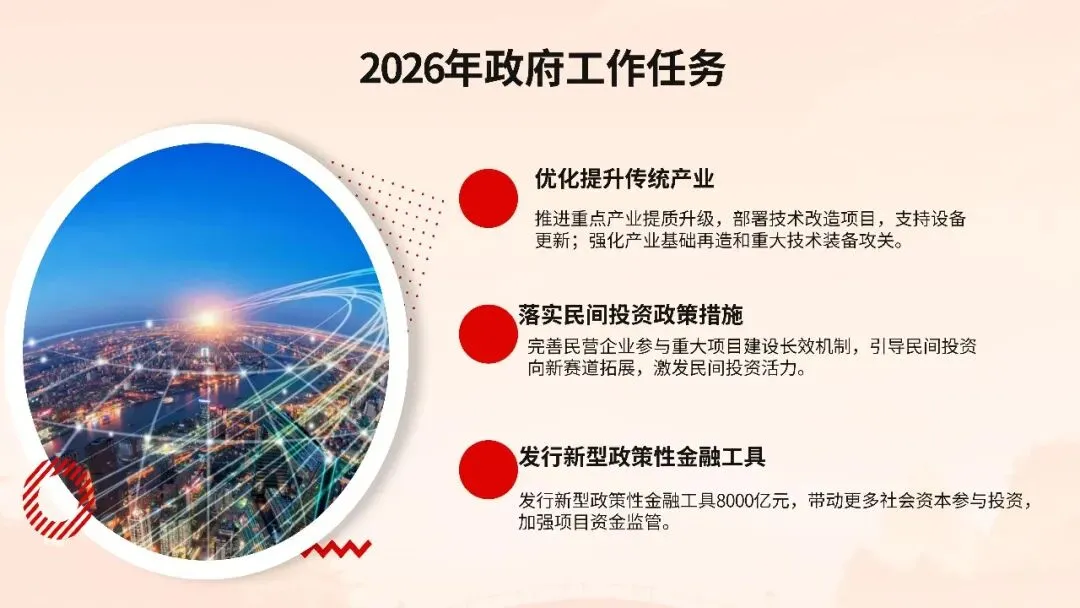 2026年政府工作任务

优化提升传统产业

推进重点产业提质升级，部署技术改造项目，支持设备更新；强化产业基础再造和重大技术装备攻关。

落实民间投资政策措施

完善民营企业参与重大项目建设长效机制，引导民间投资向新赛道拓展，激发民间投资活力。

发行新型政策性金融工具

发行新型政策性金融工具8000亿元，带动更多社会资本参与投资，加强项目资金监管。